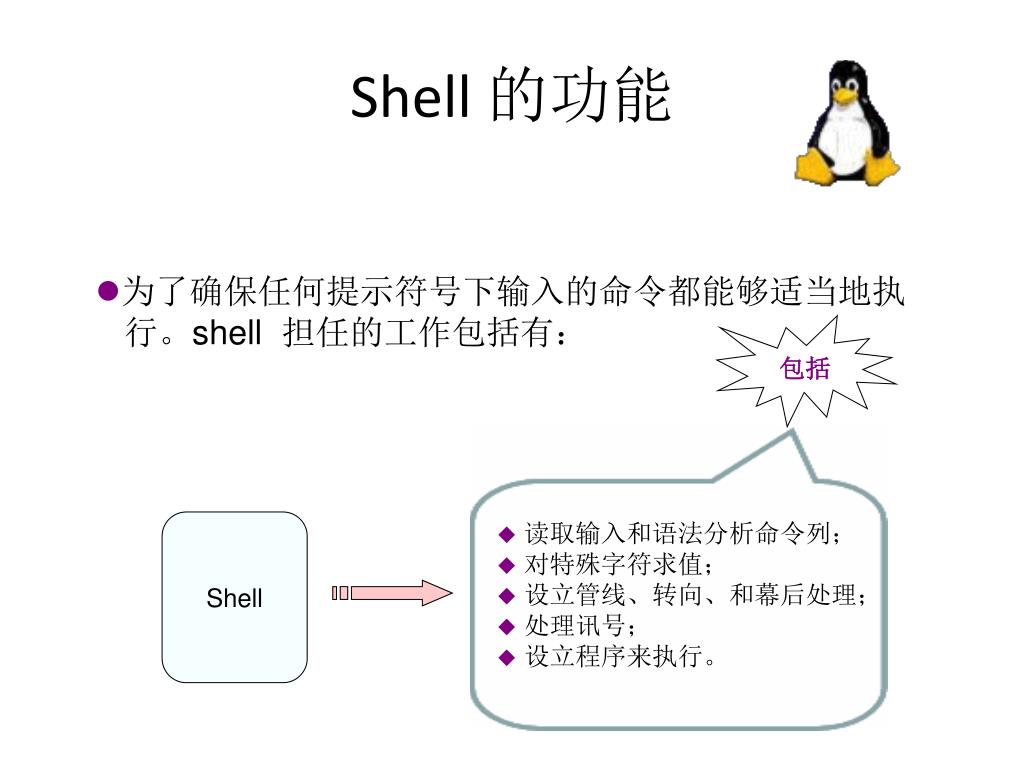 Shell 的功能

●为了确保任何提示符号下输入的命令都能够适当地执行。shell 担任的工作包括有：

包括

Shell

◆ 读取输入和语法分析命令列；
◆ 对特殊字符求值；
◆ 设立管线、转向、和幕后处理；
◆ 处理讯号；
◆ 设立程序来执行。